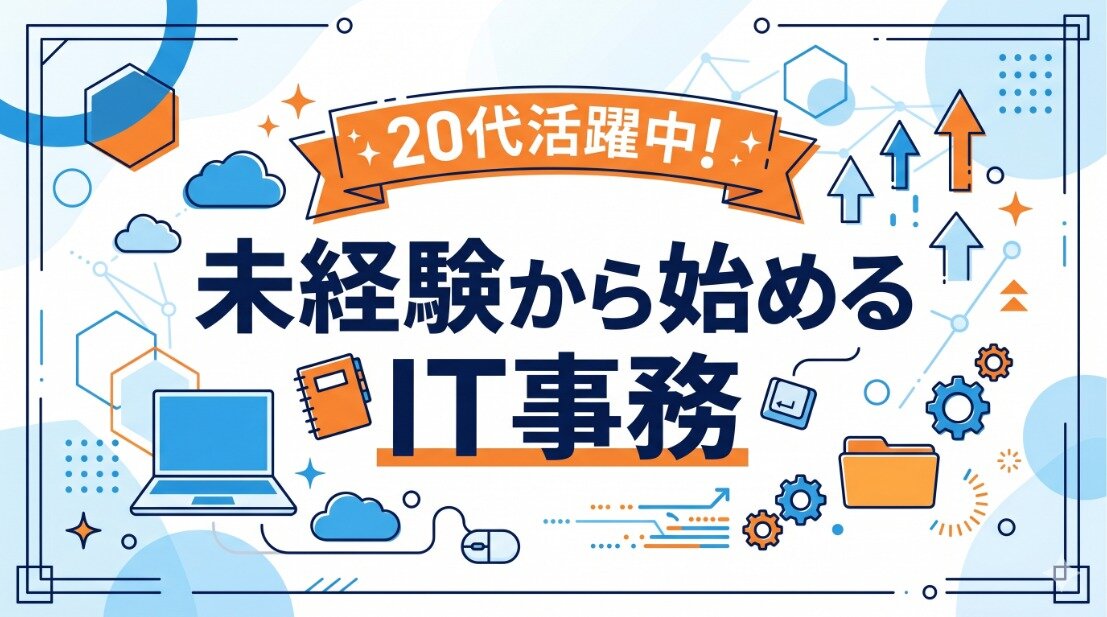 20代活躍中!

未経験から始める
IT事務